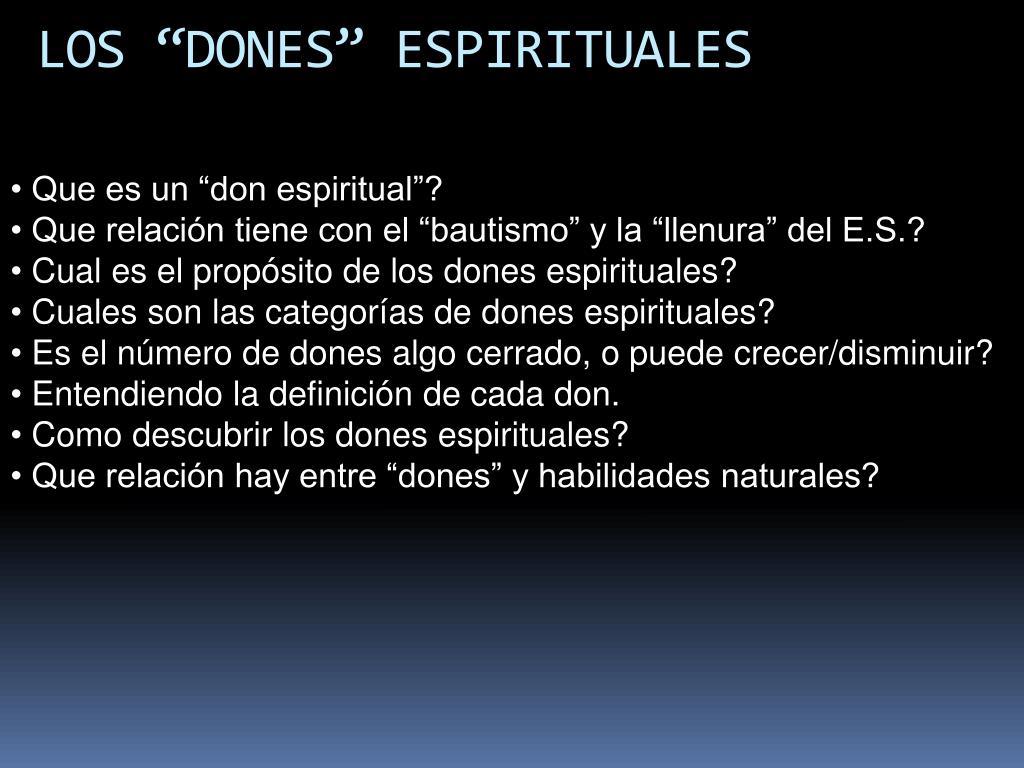 LOS “DONES” ESPIRITUALES

• Que es un “don espiritual”?
• Que relación tiene con el “bautismo” y la “llenura” del E.S.?
• Cual es el propósito de los dones espirituales?
• Cuales son las categorías de dones espirituales?
• Es el número de dones algo cerrado, o puede crecer/disminuir?
• Entendiendo la definición de cada don.
• Como descubrir los dones espirituales?
• Que relación hay entre “dones” y habilidades naturales?